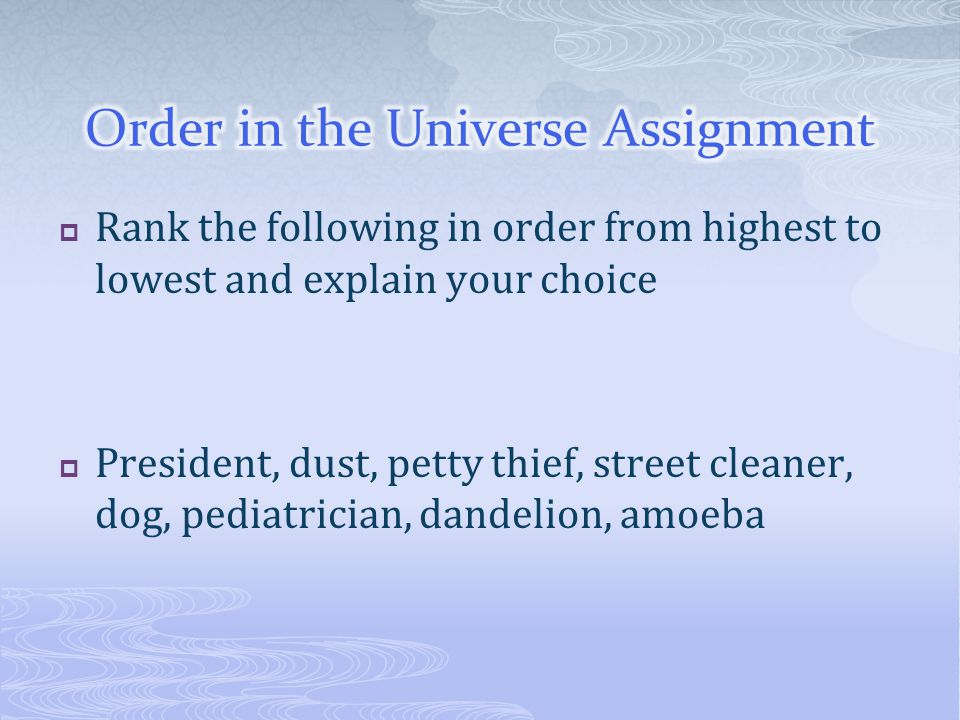 Order in the Universe Assignment

Rank the following in order from highest to lowest and explain your choice

President, dust, petty thief, street cleaner, dog, pediatrician, dandelion, amoeba